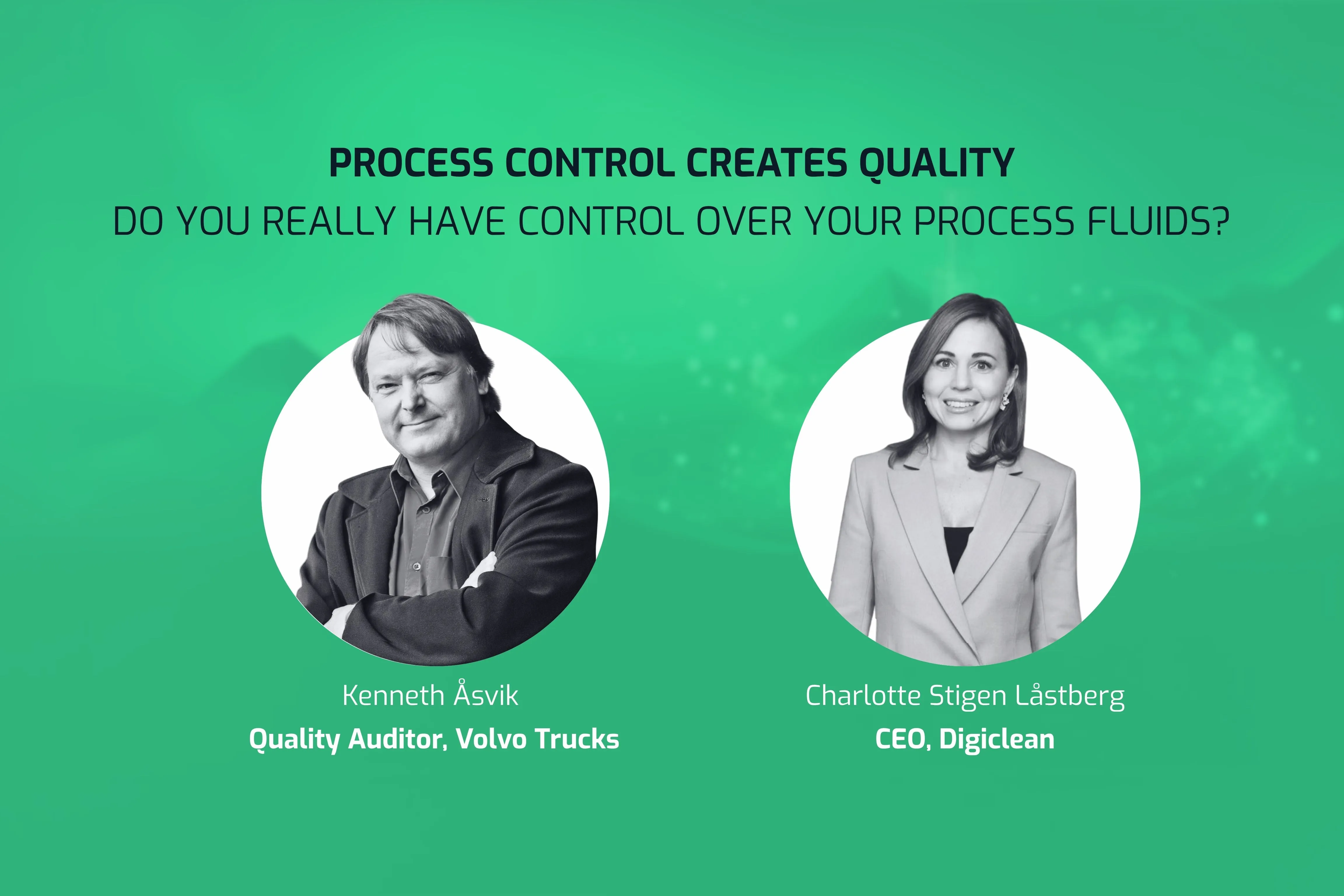 PROCESS CONTROL CREATES QUALITY
DO YOU REALLY HAVE CONTROL OVER YOUR PROCESS FLUIDS?

Kenneth Åsvik
Quality Auditor, Volvo Trucks

Charlotte Stigen Låstberg
CEO, Digiclean